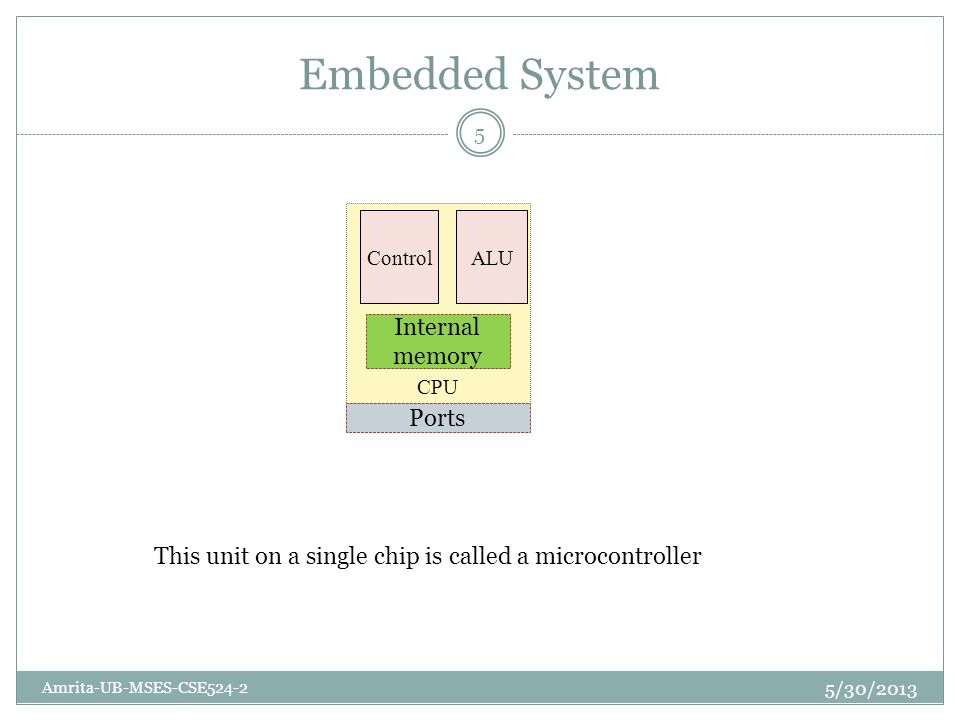 Embedded System

5

Control

ALU

Internal memory

CPU

Ports

This unit on a single chip is called a microcontroller

Amrita-UB-MSES-CSE524-2

5/30/2013